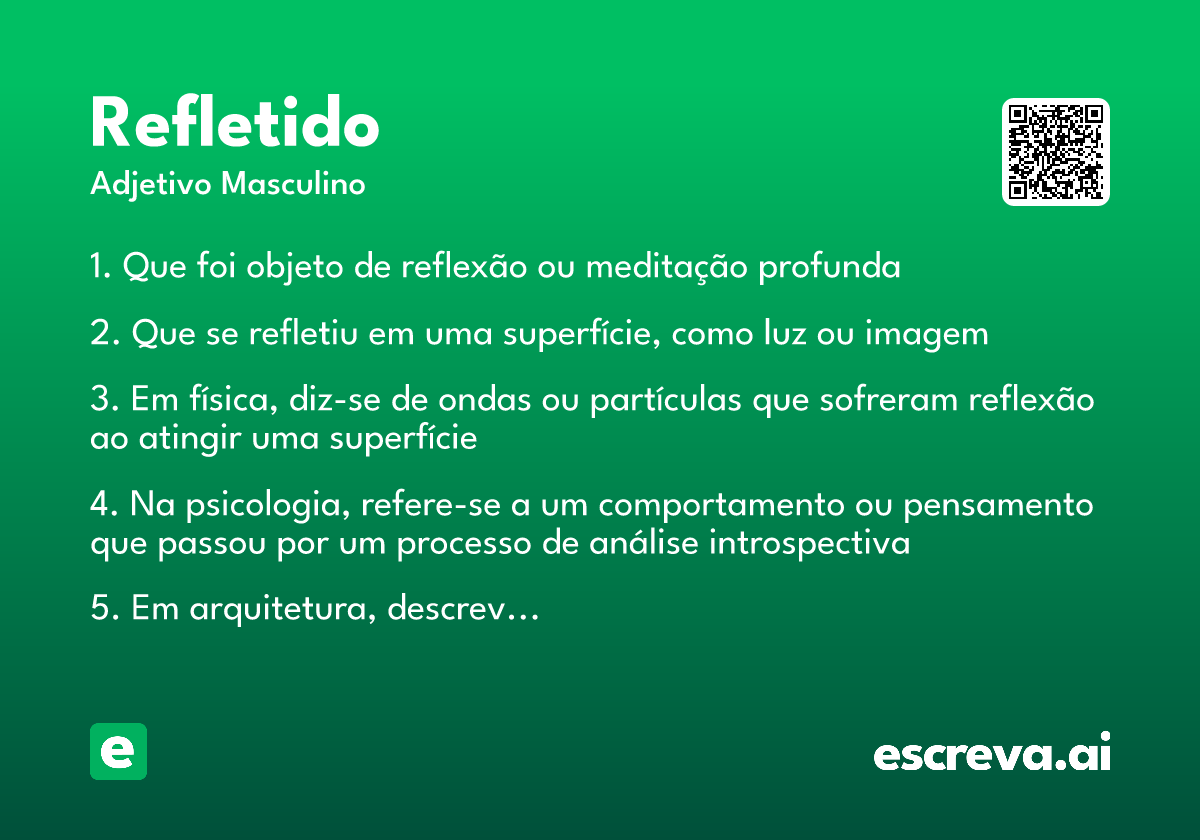 Refletido

Adjetivo Masculino

1. Que foi objeto de reflexão ou meditação profunda

2. Que se refletiu em uma superfície, como luz ou imagem

3. Em física, diz-se de ondas ou partículas que sofreram reflexão ao atingir uma superfície

4. Na psicologia, refere-se a um comportamento ou pensamento que passou por um processo de análise introspectiva

5. Em arquitetura, descrev…

e

escreva.ai